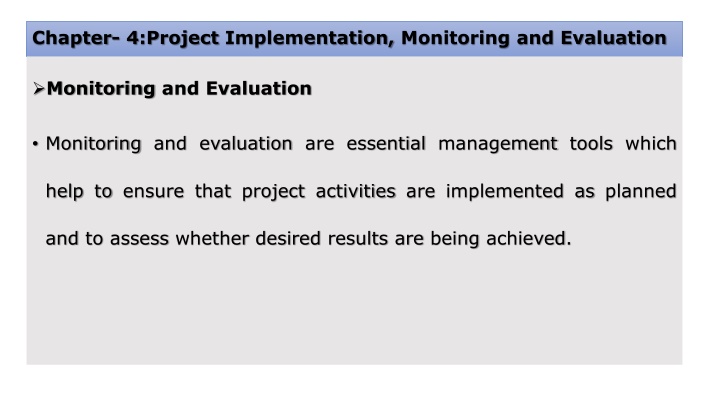 Chapter- 4:Project Implementation, Monitoring and Evaluation

➢Monitoring and Evaluation

• Monitoring and evaluation are essential management tools which help to ensure that project activities are implemented as planned and to assess whether desired results are being achieved.